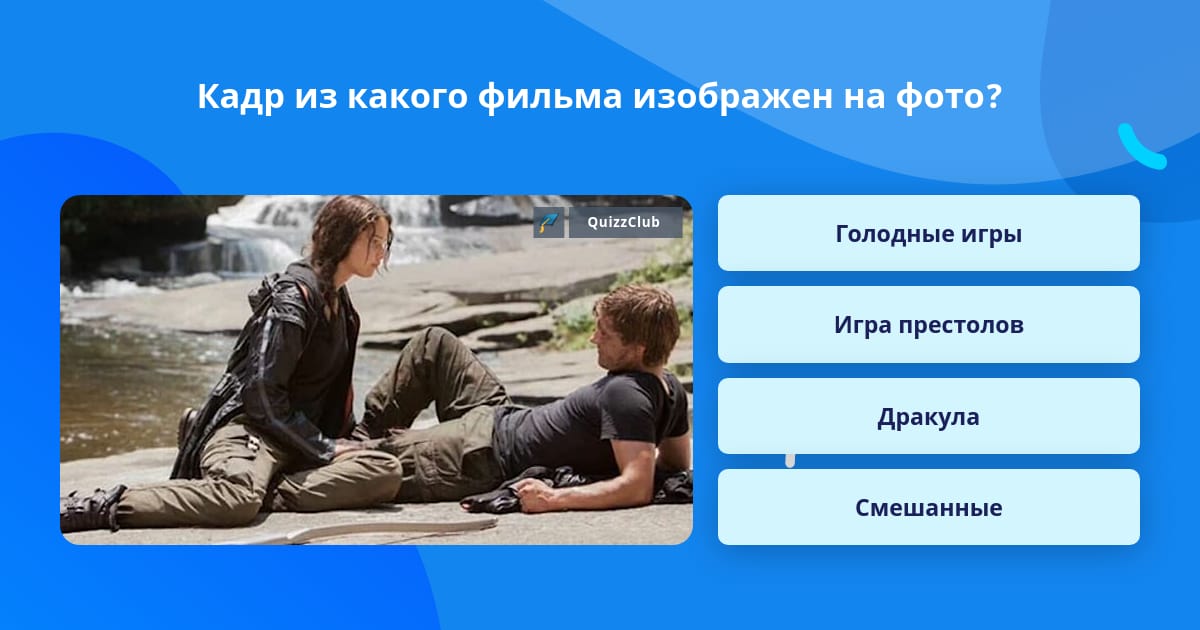 Кадр из какого фильма изображен на фото?

QuizzClub

Голодные игры

Игра престолов

Дракула

Смешанные